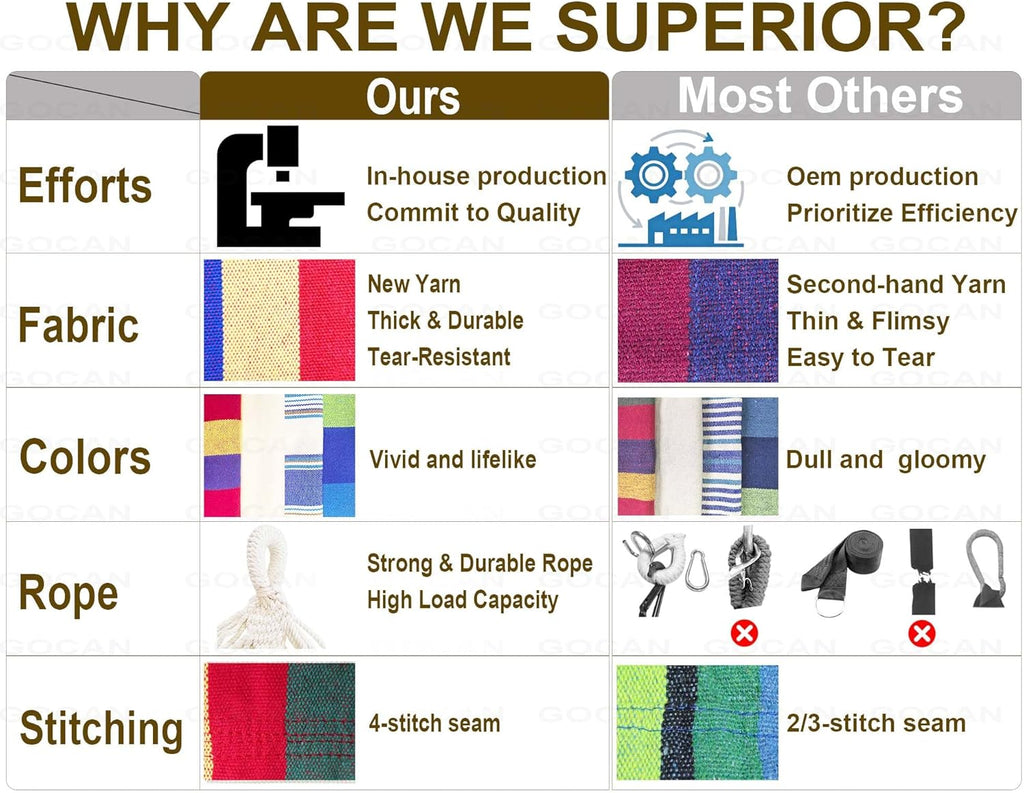 WHY ARE WE SUPERIOR?

| | Ours | Most Others |
|---|---|---|
| Efforts | In-house production Commit to Quality | Oem production Prioritize Efficiency |
| Fabric | New Yarn Thick & Durable Tear-Resistant | Second-hand Yarn Thin & Flimsy Easy to Tear |
| Colors | Vivid and lifelike | Dull and gloomy |
| Rope | Strong & Durable Rope High Load Capacity | |
| Stitching | 4-stitch seam | 2/3-stitch seam |

GOCAN